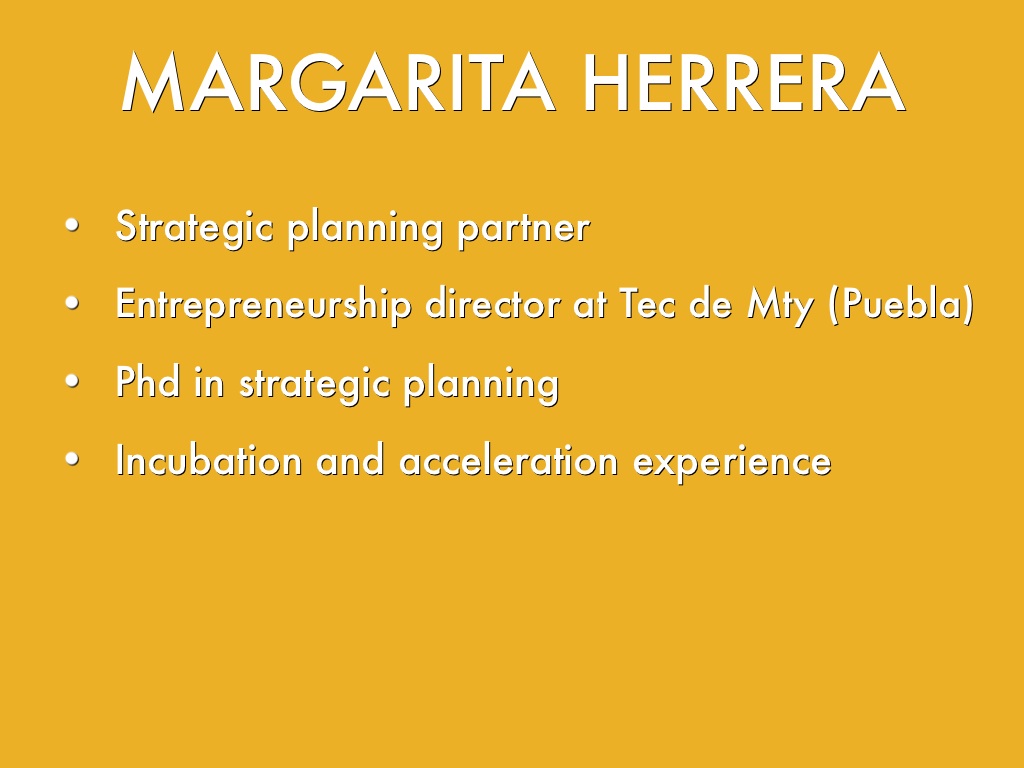 MARGARITA HERRERA

• Strategic planning partner
• Entrepreneurship director at Tec de Mty (Puebla)
• Phd in strategic planning
• Incubation and acceleration experience